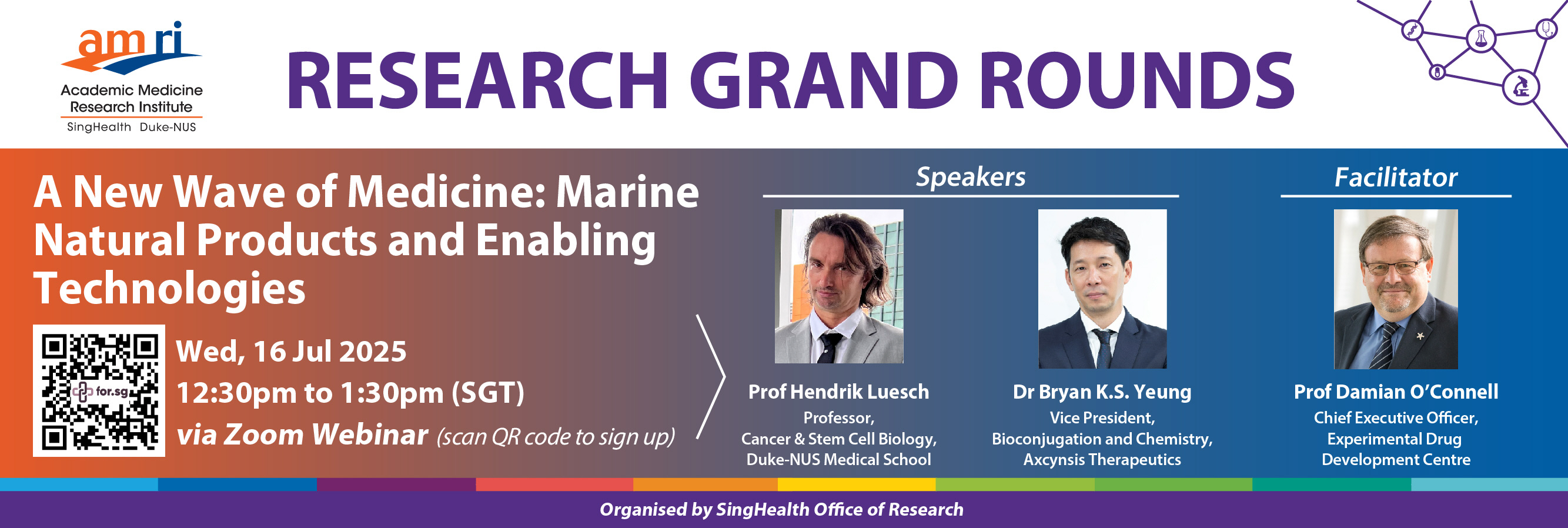 amri
Academic Medicine Research Institute
SingHealth Duke-NUS

RESEARCH GRAND ROUNDS

A New Wave of Medicine: Marine Natural Products and Enabling Technologies

for.sg

Wed, 16 Jul 2025
12:30pm to 1:30pm (SGT)
via Zoom Webinar (scan QR code to sign up)

Speakers

Prof Hendrik Luesch
Professor,
Cancer & Stem Cell Biology,
Duke-NUS Medical School

Dr Bryan K.S. Yeung
Vice President,
Bioconjugation and Chemistry,
Axcynsis Therapeutics

Facilitator

Prof Damian O'Connell
Chief Executive Officer,
Experimental Drug
Development Centre

Organised by SingHealth Office of Research